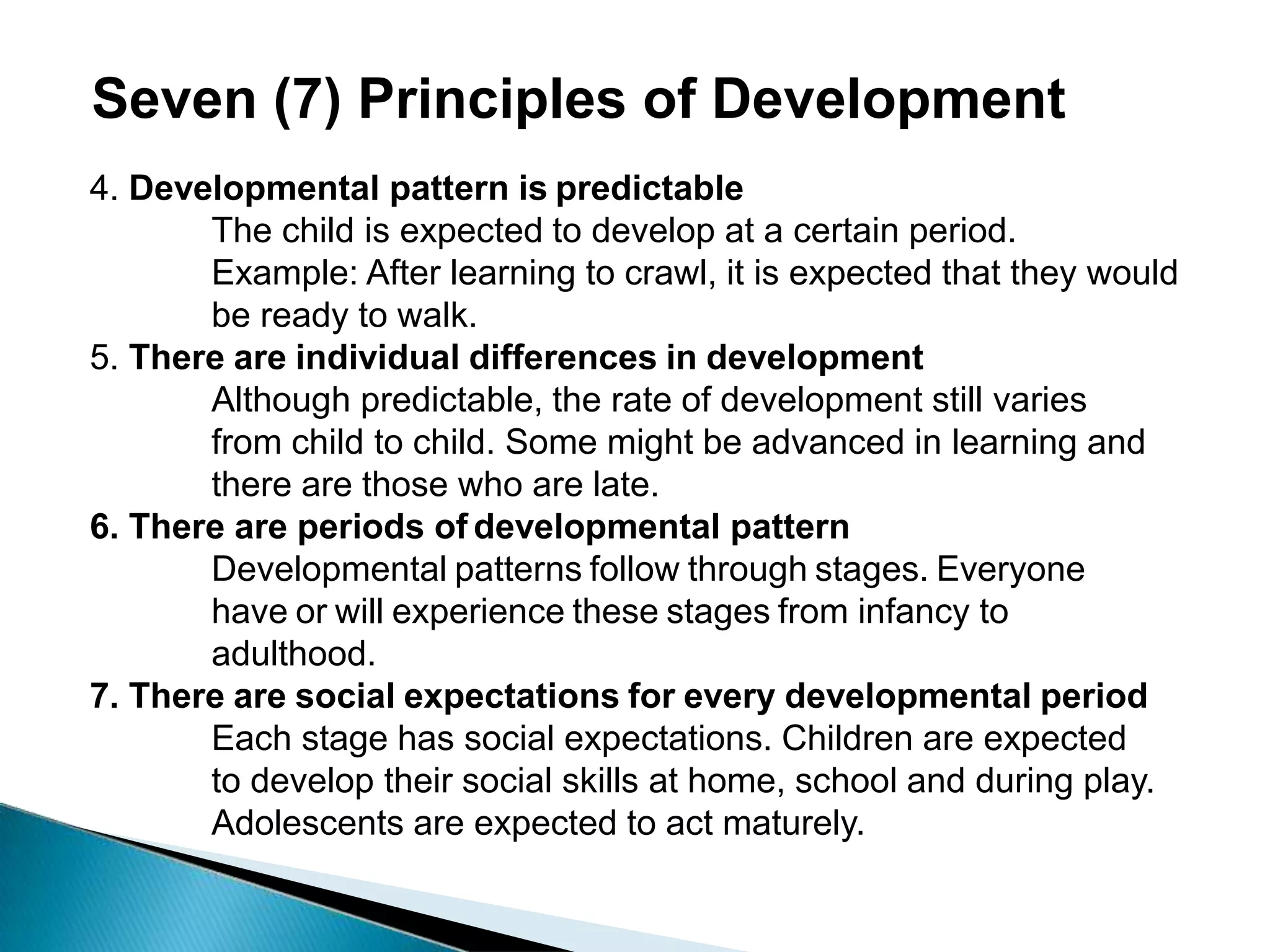 Seven (7) Principles of Development

4. Developmental pattern is predictable
The child is expected to develop at a certain period.
Example: After learning to crawl, it is expected that they would be ready to walk.

5. There are individual differences in development
Although predictable, the rate of development still varies from child to child. Some might be advanced in learning and there are those who are late.

6. There are periods of developmental pattern
Developmental patterns follow through stages. Everyone have or will experience these stages from infancy to adulthood.

7. There are social expectations for every developmental period
Each stage has social expectations. Children are expected to develop their social skills at home, school and during play. Adolescents are expected to act maturely.